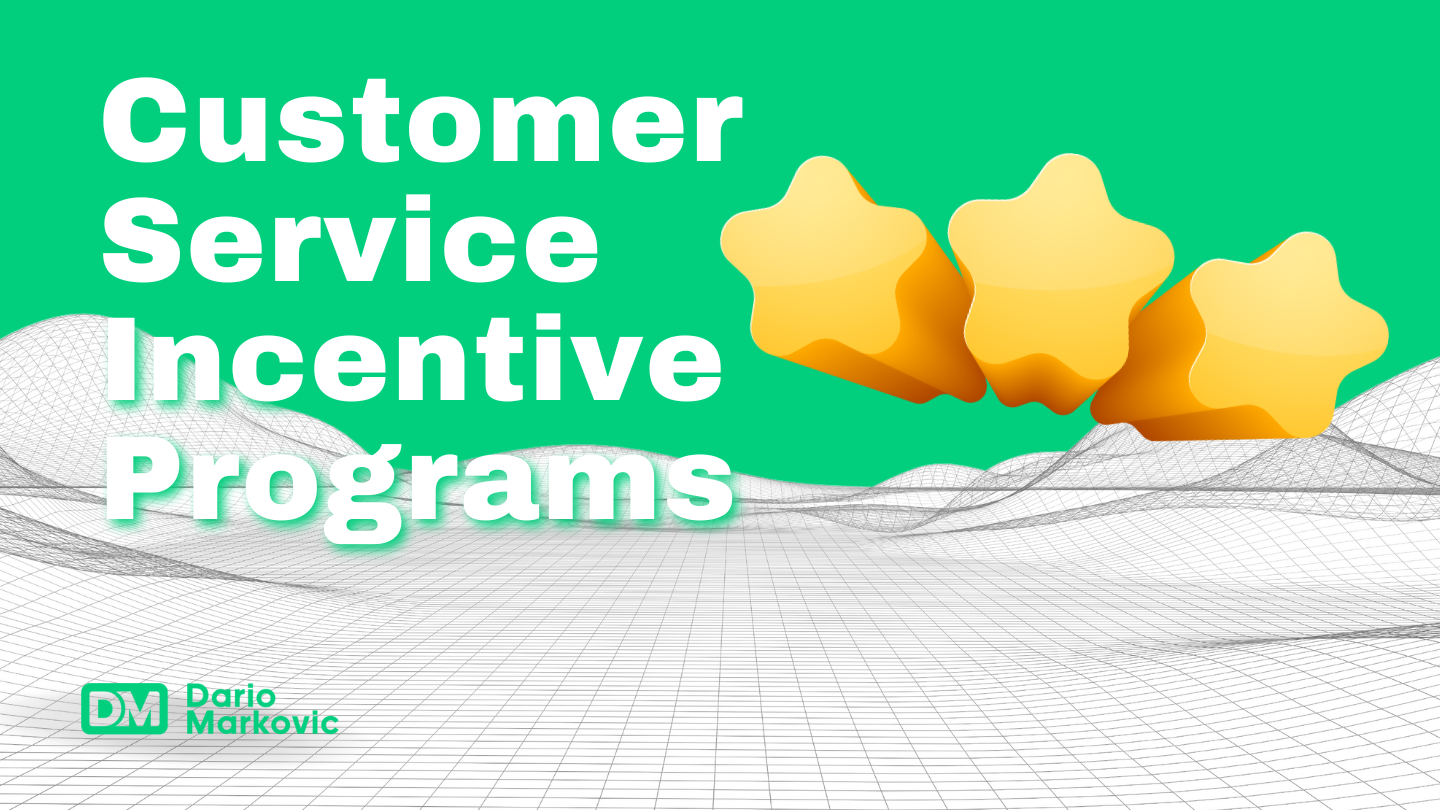 Customer Service Incentive Programs

DM Dario Markovic